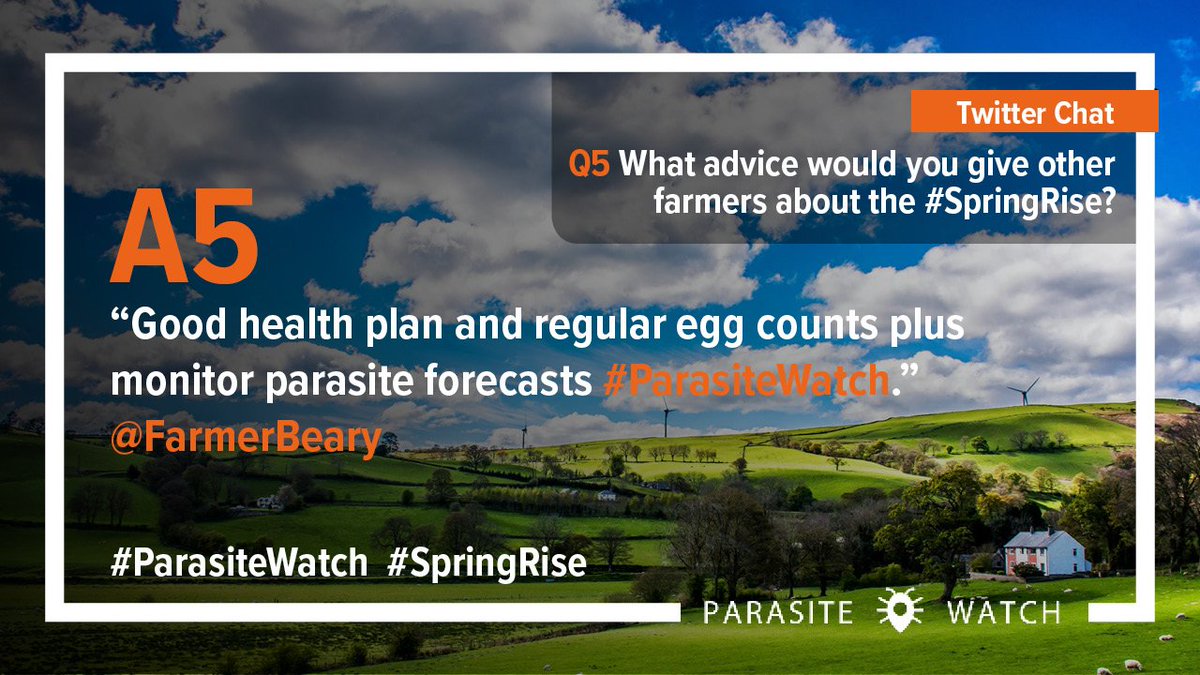 Twitter Chat

Q5 What advice would you give other farmers about the #SpringRise?

A5

“Good health plan and regular egg counts plus monitor parasite forecasts #ParasiteWatch.” @FarmerBeary

#ParasiteWatch #SpringRise

PARASITE WATCH